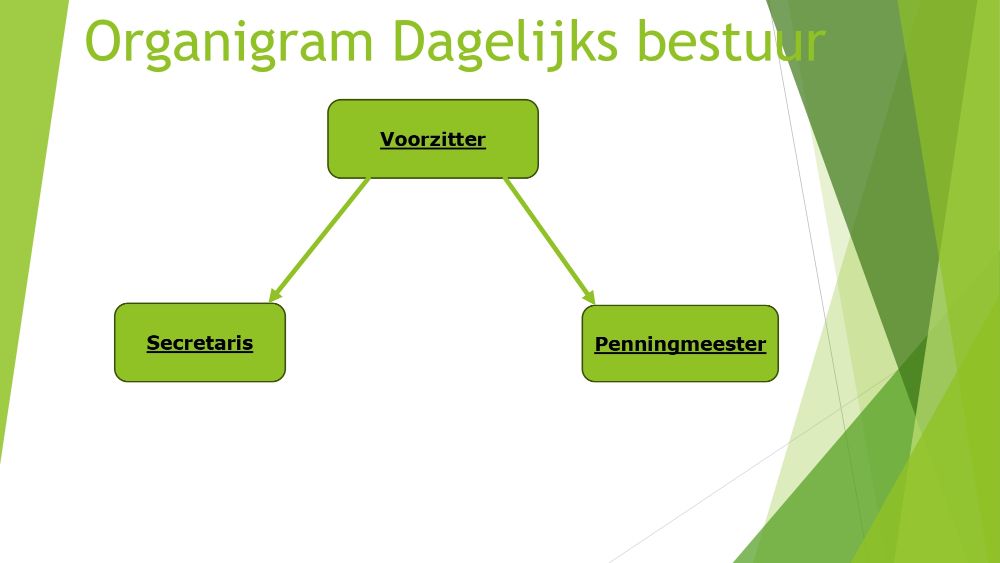 Organigram Dagelijks bestuur

Voorzitter

Secretaris

Penningmeester